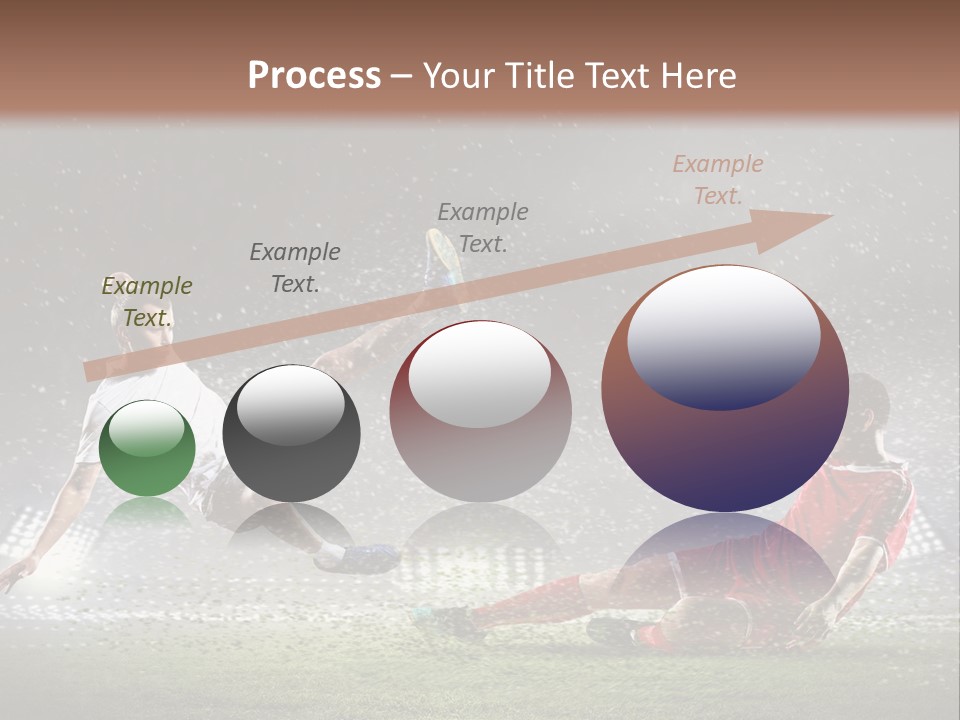 Process – Your Title Text Here

Example Text.

Example Text.

Example Text.

Example Text.